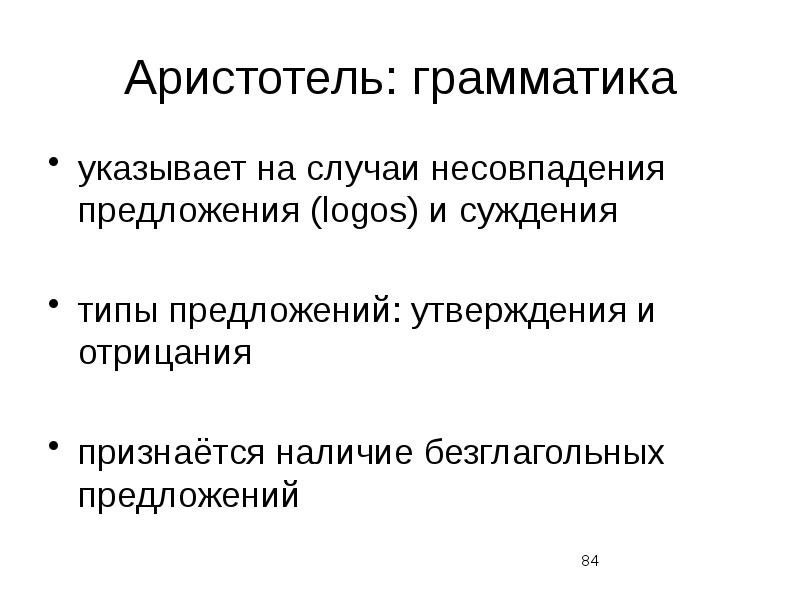 Аристотель: грамматика

• указывает на случаи несовпадения предложения (logos) и суждения

• типы предложений: утверждения и отрицания

• признаётся наличие безглагольных предложений

84